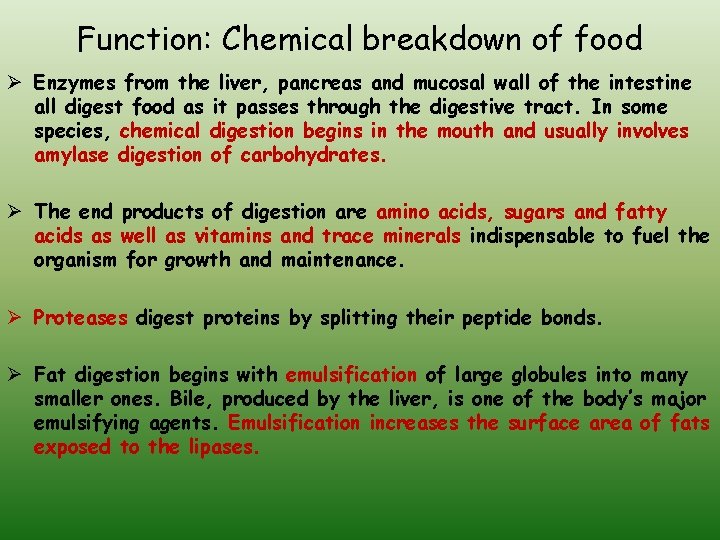 Function: Chemical breakdown of food

➢ Enzymes from the liver, pancreas and mucosal wall of the intestine all digest food as it passes through the digestive tract. In some species, chemical digestion begins in the mouth and usually involves amylase digestion of carbohydrates.

➢ The end products of digestion are amino acids, sugars and fatty acids as well as vitamins and trace minerals indispensable to fuel the organism for growth and maintenance.

➢ Proteases digest proteins by splitting their peptide bonds.

➢ Fat digestion begins with emulsification of large globules into many smaller ones. Bile, produced by the liver, is one of the body's major emulsifying agents. Emulsification increases the surface area of fats exposed to the lipases.